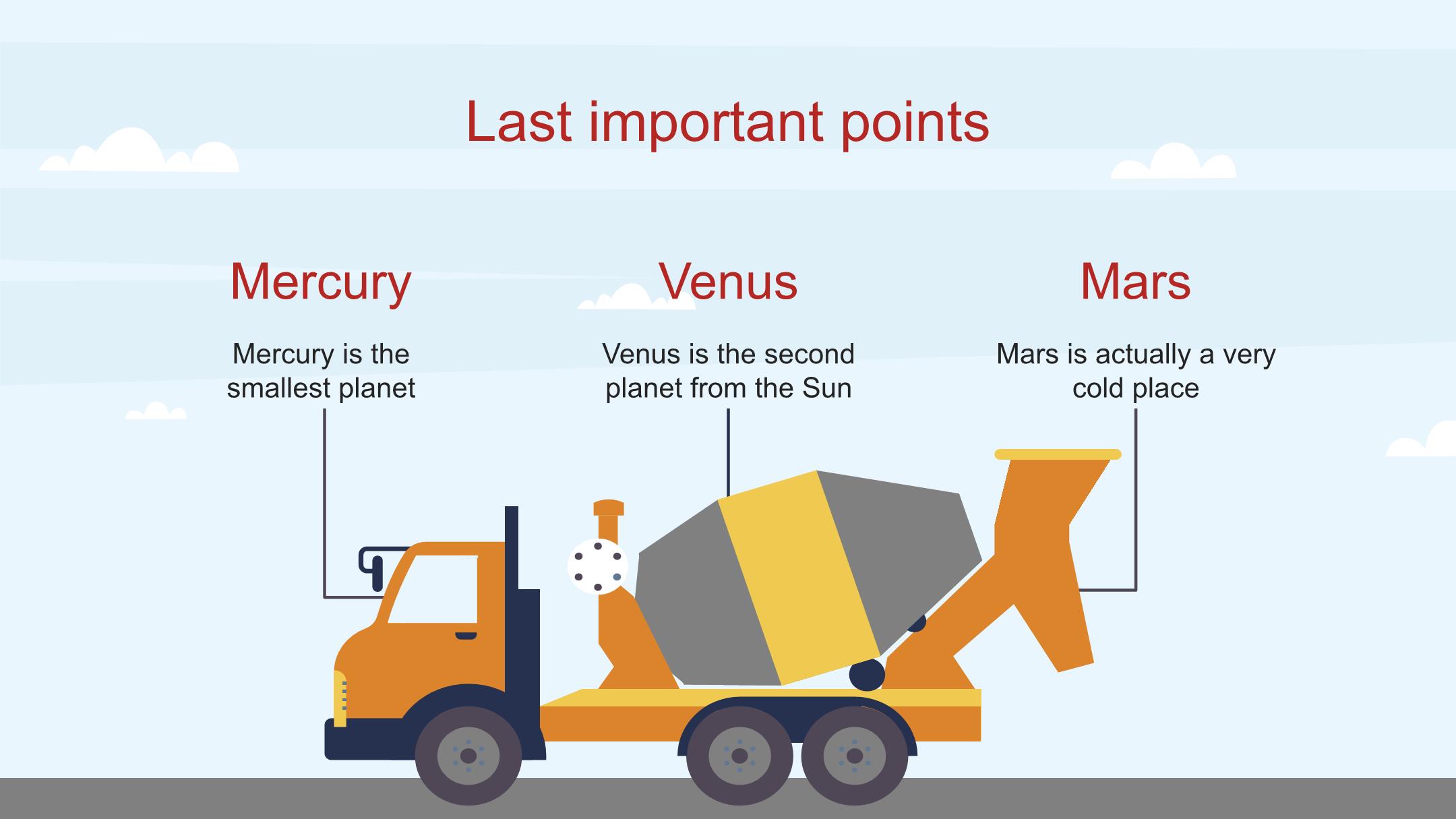 Last important points

Mercury

Mercury is the smallest planet

Venus

Venus is the second planet from the Sun

Mars

Mars is actually a very cold place